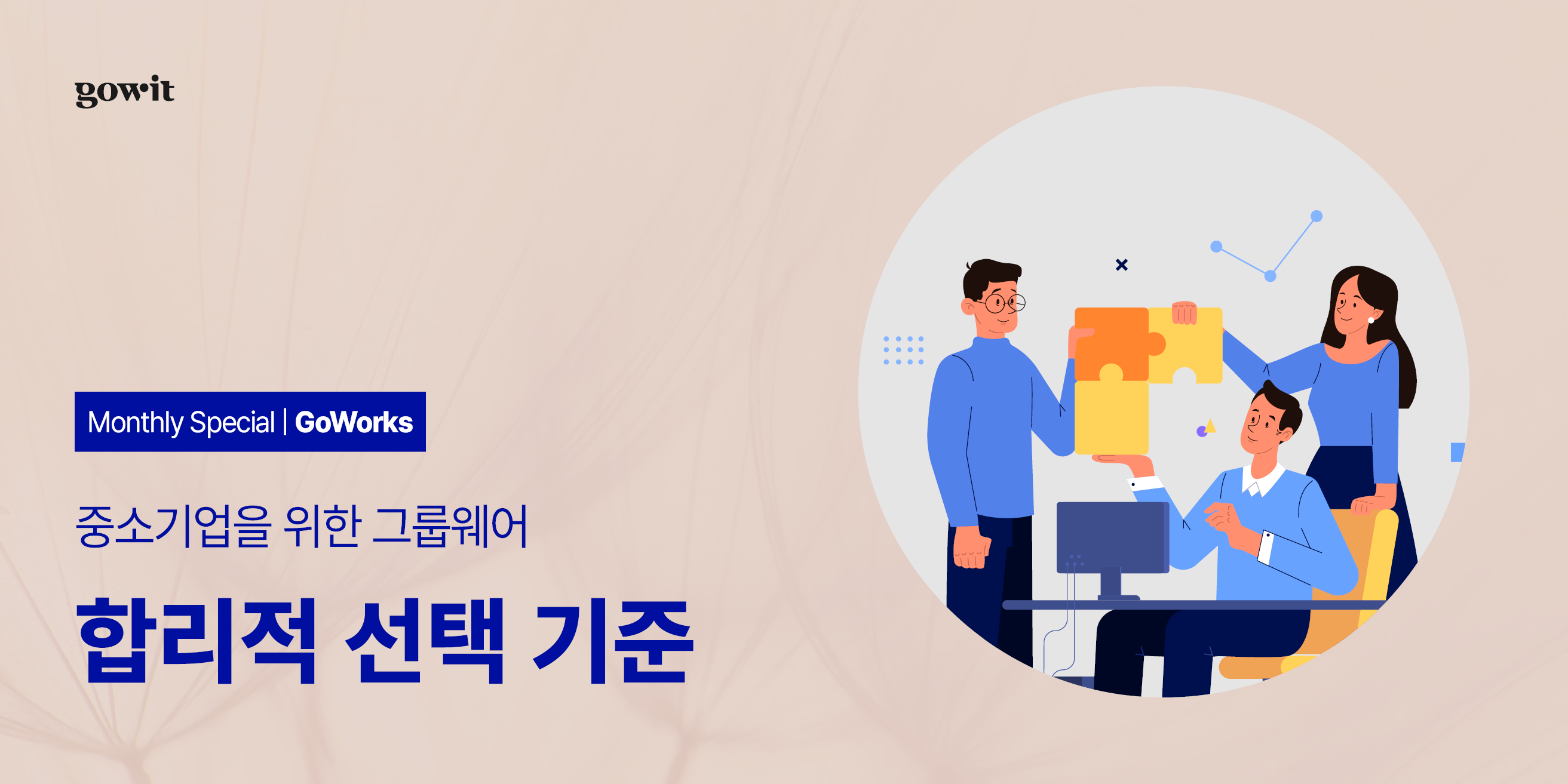 gowit

Monthly Special | GoWorks

중소기업을 위한 그룹웨어

합리적 선택 기준